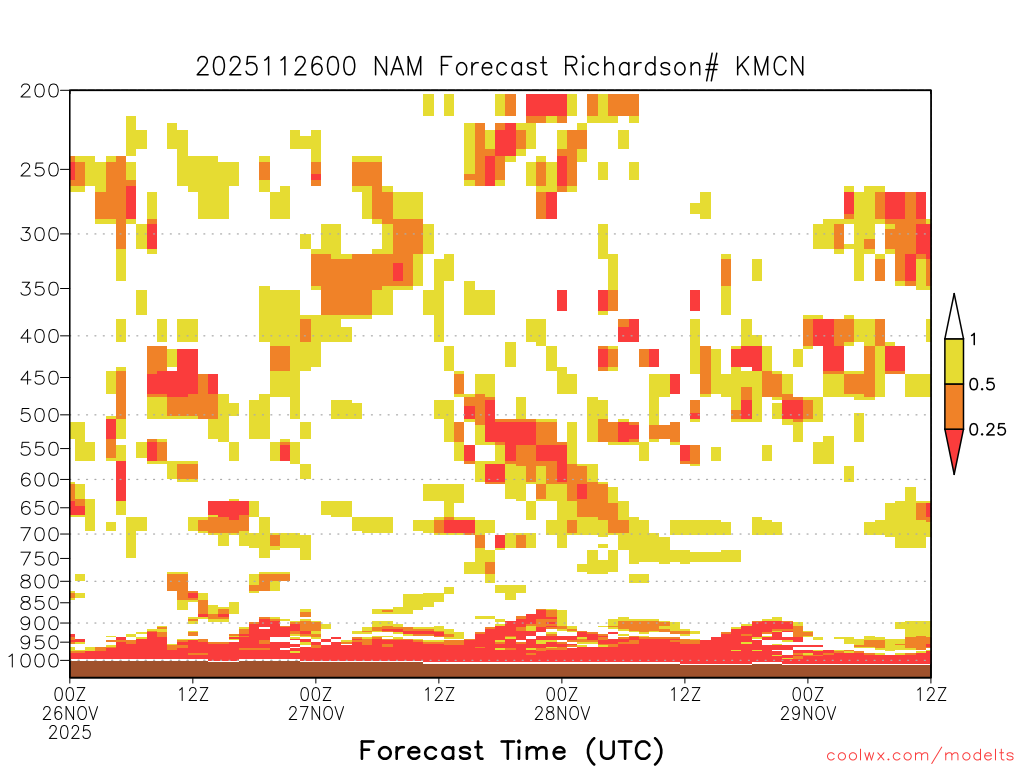 2025112600 NAM Forecast Richardson# KMCN

200
250
300
350
400
450
500
550
600
650
700
750
800
850
900
950
1000

1
0.5
0.25

00Z
26NOV
2025
12Z
00Z
27NOV
12Z
00Z
28NOV
12Z
00Z
29NOV
12Z

Forecast Time (UTC)

coolwx.com/modelts